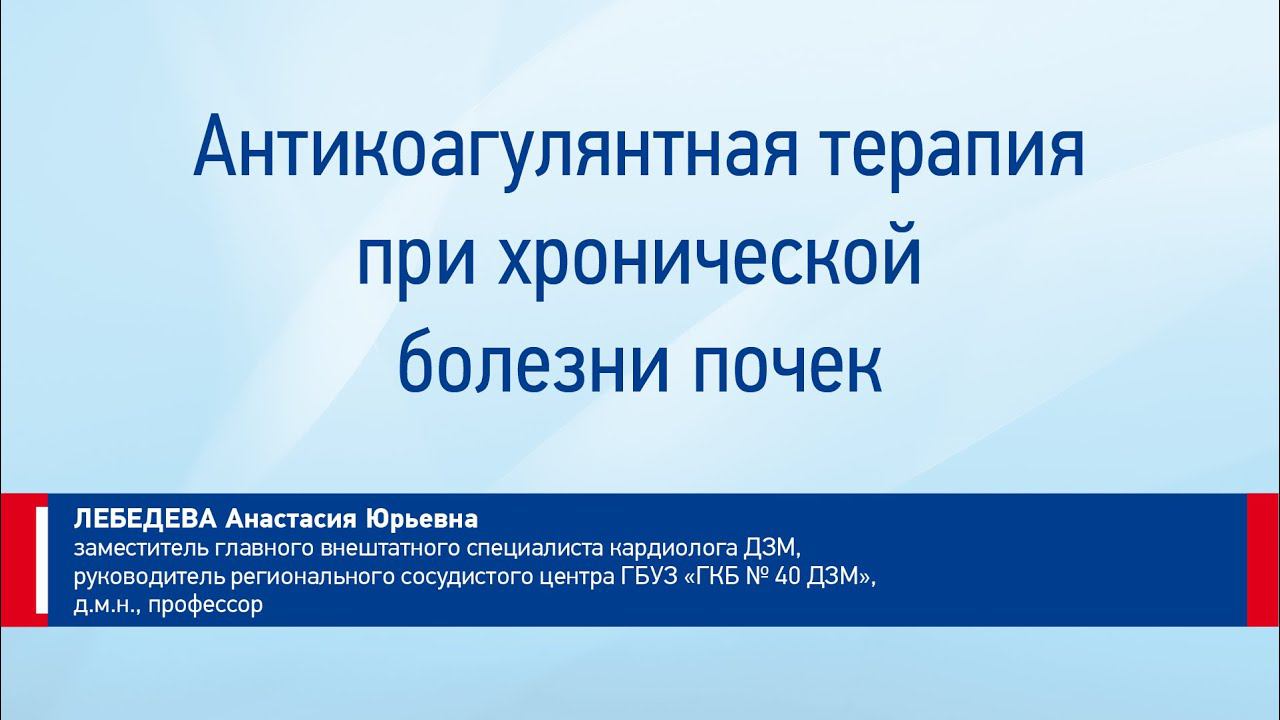 Антикоагулянтная терапия при хронической болезни почек

ЛЕБЕДЕВА Анастасия Юрьевна
заместитель главного внештатного специалиста кардиолога ДЗМ, руководитель регионального сосудистого центра ГБУЗ «ГКБ № 40 ДЗМ», д.м.н., профессор